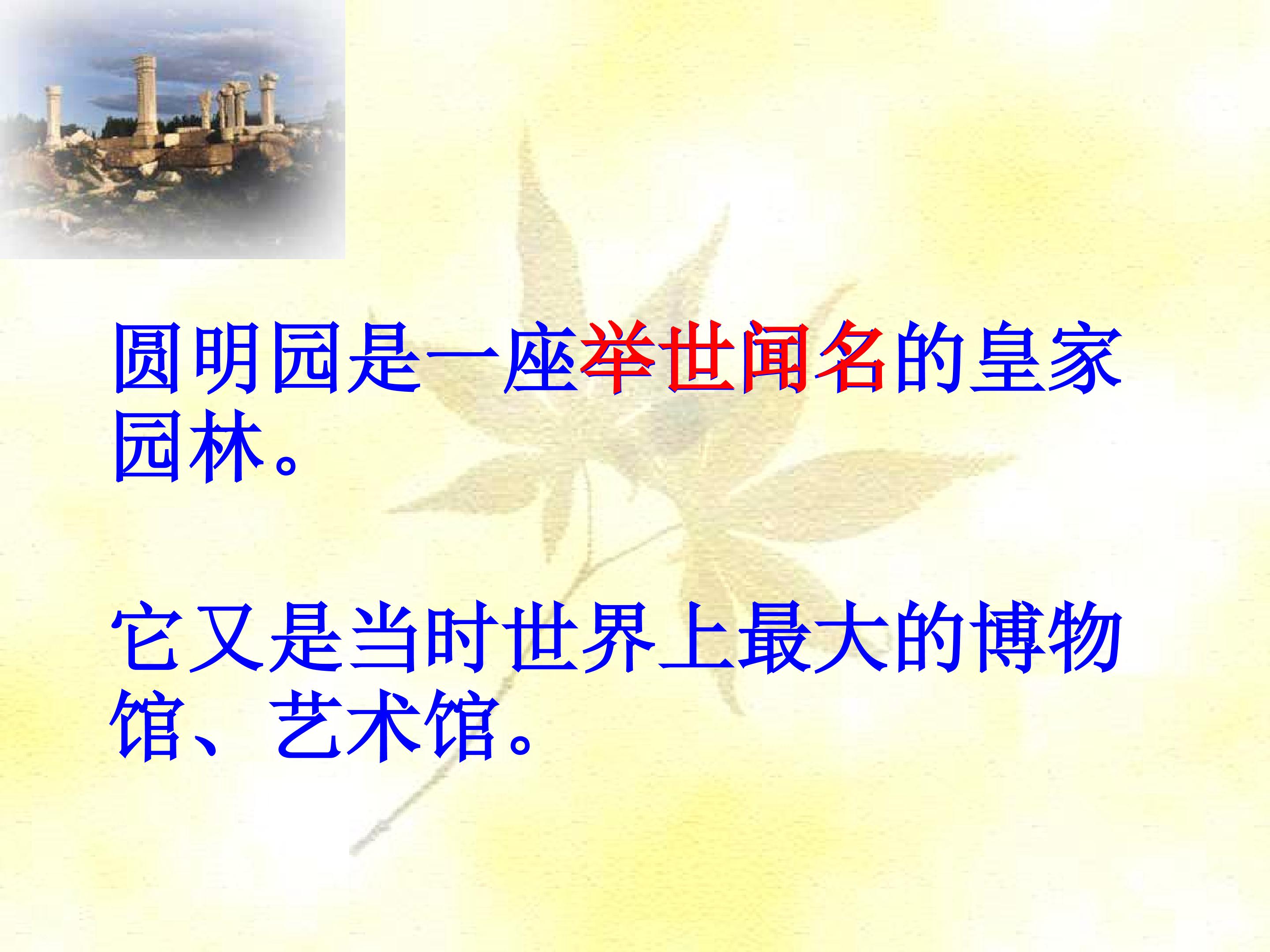 圆明园是一座举世闻名的皇家园林。

它又是当时世界上最大的博物馆、艺术馆。